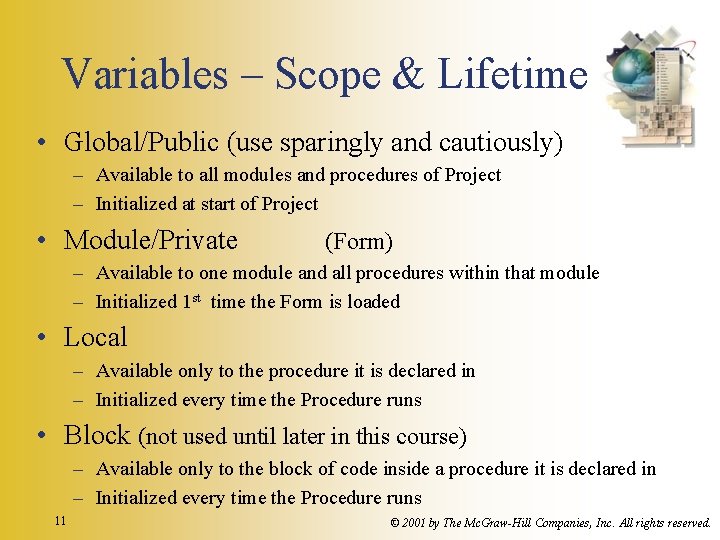 Variables – Scope & Lifetime

• Global/Public (use sparingly and cautiously)
– Available to all modules and procedures of Project
– Initialized at start of Project

• Module/Private (Form)
– Available to one module and all procedures within that module
– Initialized 1$^{st}$ time the Form is loaded

• Local
– Available only to the procedure it is declared in
– Initialized every time the Procedure runs

• Block (not used until later in this course)
– Available only to the block of code inside a procedure it is declared in
– Initialized every time the Procedure runs

11

© 2001 by The McGraw-Hill Companies, Inc. All rights reserved.